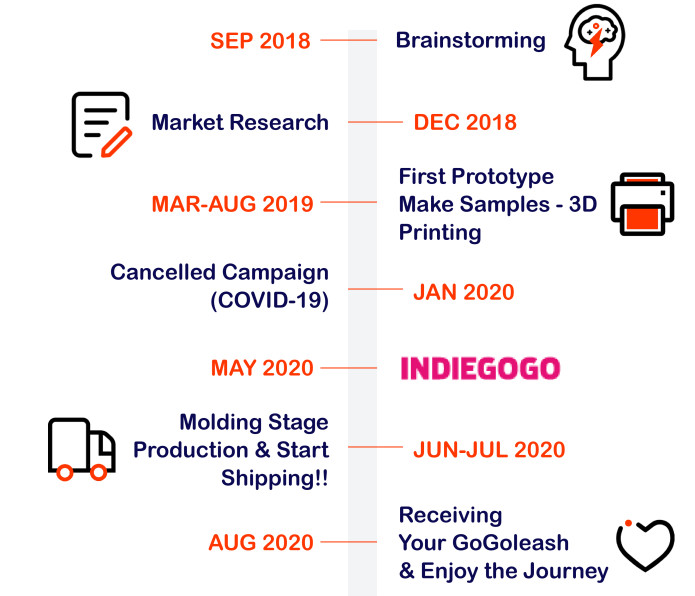 SEP 2018
Brainstorming

Market Research
DEC 2018

MAR-AUG 2019
First Prototype Make Samples - 3D Printing

Cancelled Campaign (COVID-19)
JAN 2020

MAY 2020
INDIEGOGO

Molding Stage Production & Start Shipping!!
JUN-JUL 2020

AUG 2020
Receiving Your GoGoleash & Enjoy the Journey